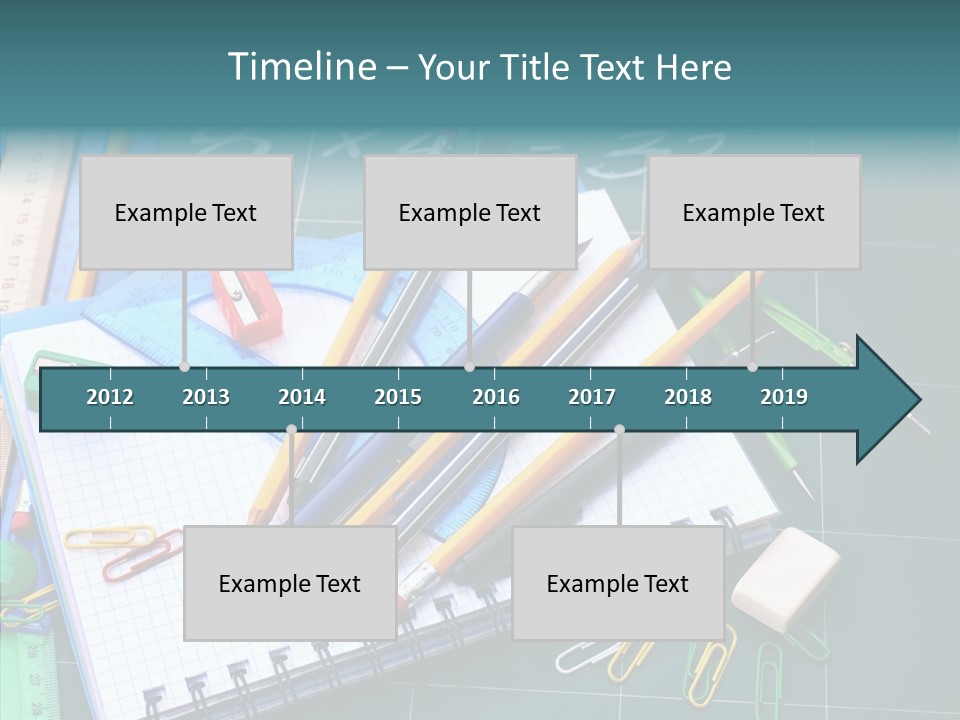 Timeline – Your Title Text Here

Example Text

Example Text

Example Text

2012 2013 2014 2015 2016 2017 2018 2019

Example Text

Example Text